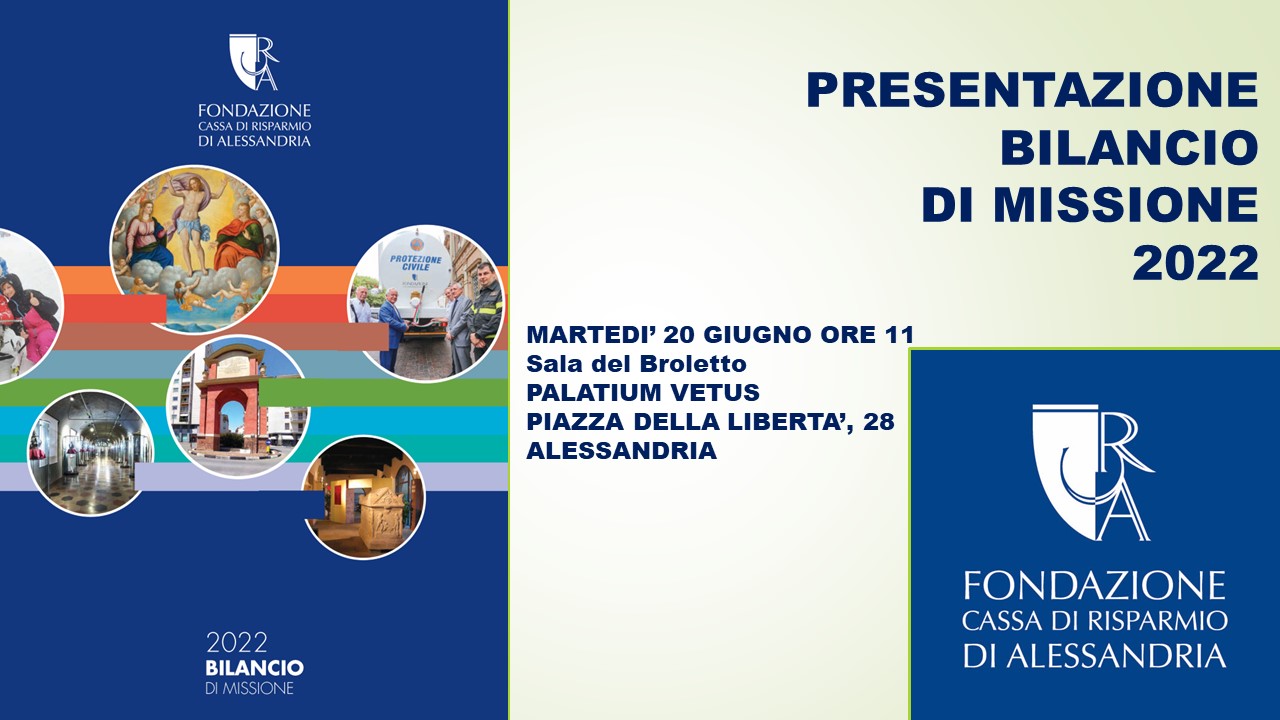 CRA
FONDAZIONE
CASSA DI RISPARMIO
DI ALESSANDRIA

PROTEZIONE CIVILE

2022
BILANCIO
DI MISSIONE

PRESENTAZIONE
BILANCIO
DI MISSIONE
2022

MARTEDI' 20 GIUGNO ORE 11
Sala del Broletto
PALATIUM VETUS
PIAZZA DELLA LIBERTA', 28
ALESSANDRIA

CRA
FONDAZIONE
CASSA DI RISPARMIO
DI ALESSANDRIA